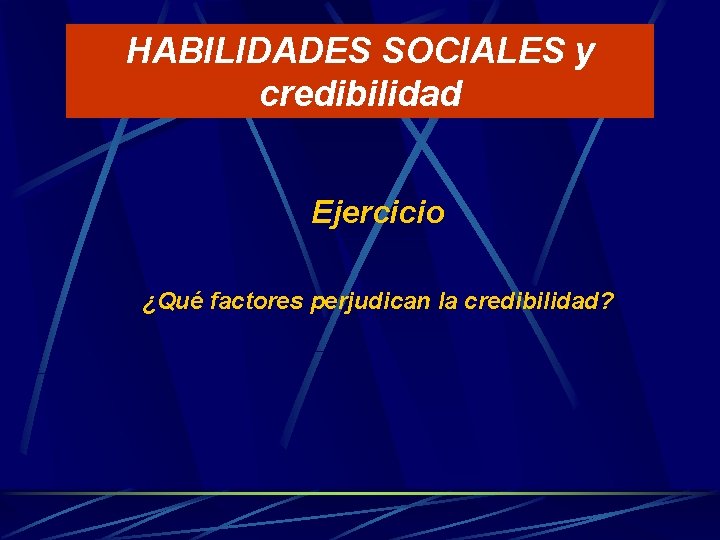 HABILIDADES SOCIALES y credibilidad

Ejercicio

¿Qué factores perjudican la credibilidad?